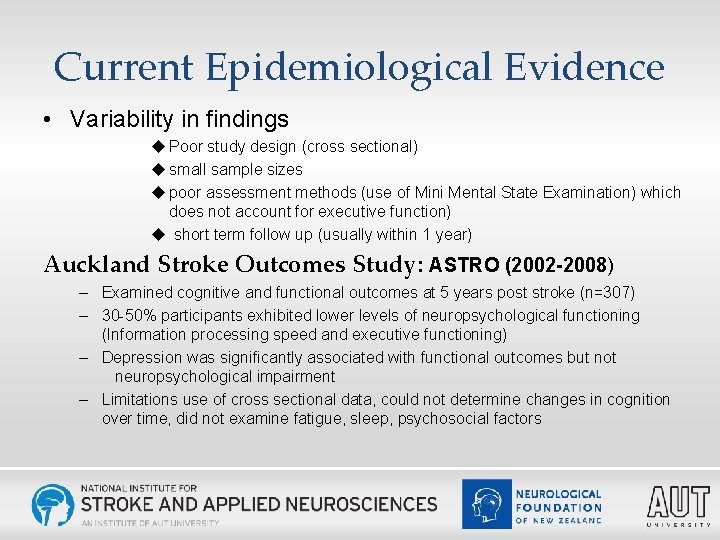 Current Epidemiological Evidence

• Variability in findings

◆ Poor study design (cross sectional)

◆ small sample sizes

◆ poor assessment methods (use of Mini Mental State Examination) which does not account for executive function)

◆ short term follow up (usually within 1 year)

Auckland Stroke Outcomes Study: ASTRO (2002-2008)

– Examined cognitive and functional outcomes at 5 years post stroke (n=307)

– 30-50% participants exhibited lower levels of neuropsychological functioning (Information processing speed and executive functioning)

– Depression was significantly associated with functional outcomes but not neuropsychological impairment

– Limitations use of cross sectional data, could not determine changes in cognition over time, did not examine fatigue, sleep, psychosocial factors

NATIONAL INSTITUTE FOR STROKE AND APPLIED NEUROSCIENCES AN INSTITUTE OF AUT UNIVERSITY

NEUROLOGICAL FOUNDATION OF NEW ZEALAND

AUT UNIVERSITY